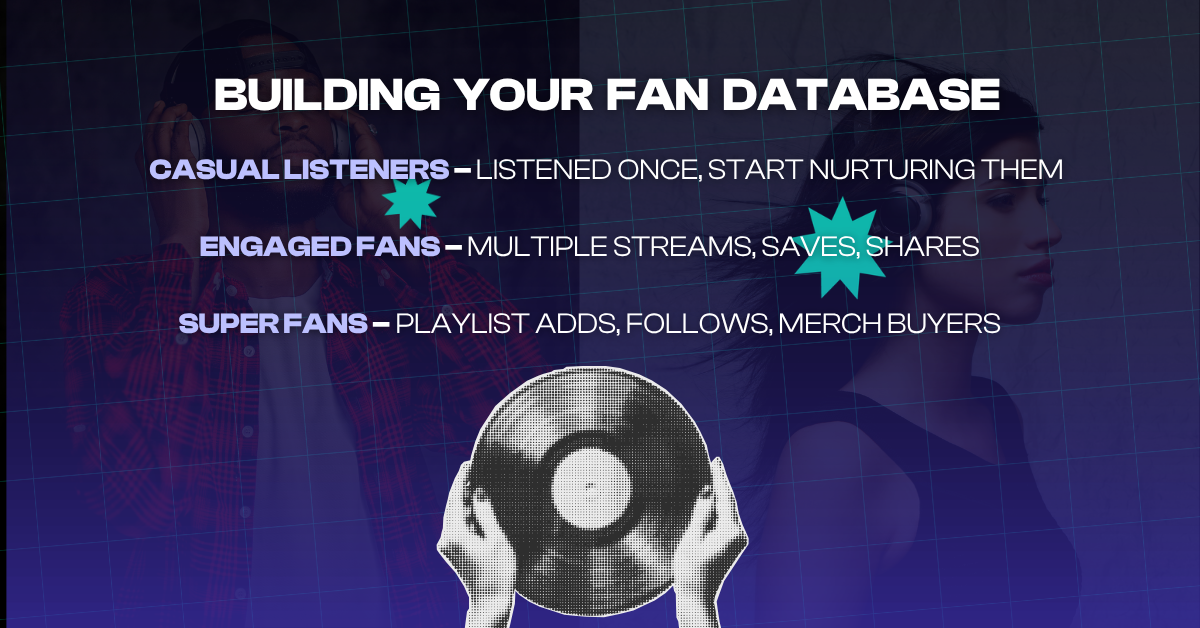 BUILDING YOUR FAN DATABASE

CASUAL LISTENERS – LISTENED ONCE, START NURTURING THEM

ENGAGED FANS – MULTIPLE STREAMS, SAVES, SHARES

SUPER FANS – PLAYLIST ADDS, FOLLOWS, MERCH BUYERS